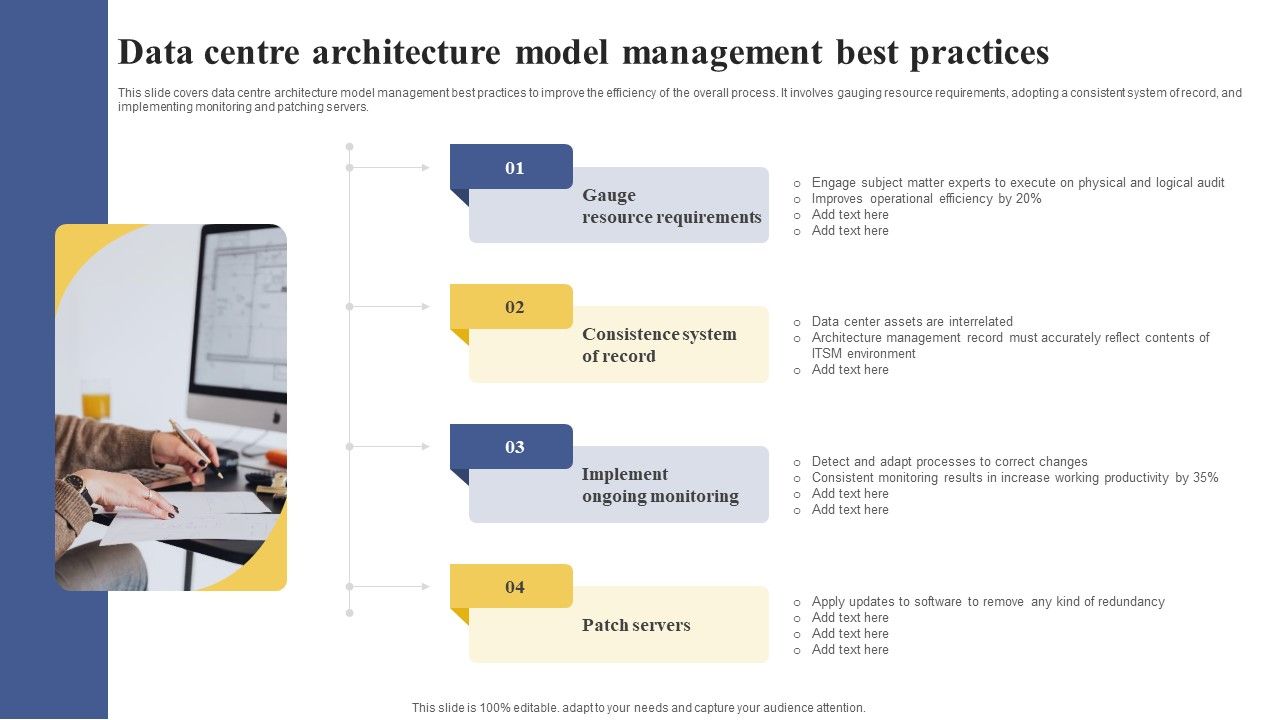 Data centre architecture model management best practices

This slide covers data centre architecture model management best practices to improve the efficiency of the overall process. It involves gauging resource requirements, adopting a consistent system of record, and implementing monitoring and patching servers.

01

Gauge resource requirements

- Engage subject matter experts to execute on physical and logical audit
- Improves operational efficiency by 20%
- Add text here
- Add text here

02

Consistence system of record

- Data center assets are interrelated
- Architecture management record must accurately reflect contents of ITSM environment
- Add text here

03

Implement ongoing monitoring

- Detect and adapt processes to correct changes
- Consistent monitoring results in increase working productivity by 35%
- Add text here
- Add text here

04

Patch servers

- Apply updates to software to remove any kind of redundancy
- Add text here
- Add text here
- Add text here

This slide is 100% editable. adapt to your needs and capture your audience attention.